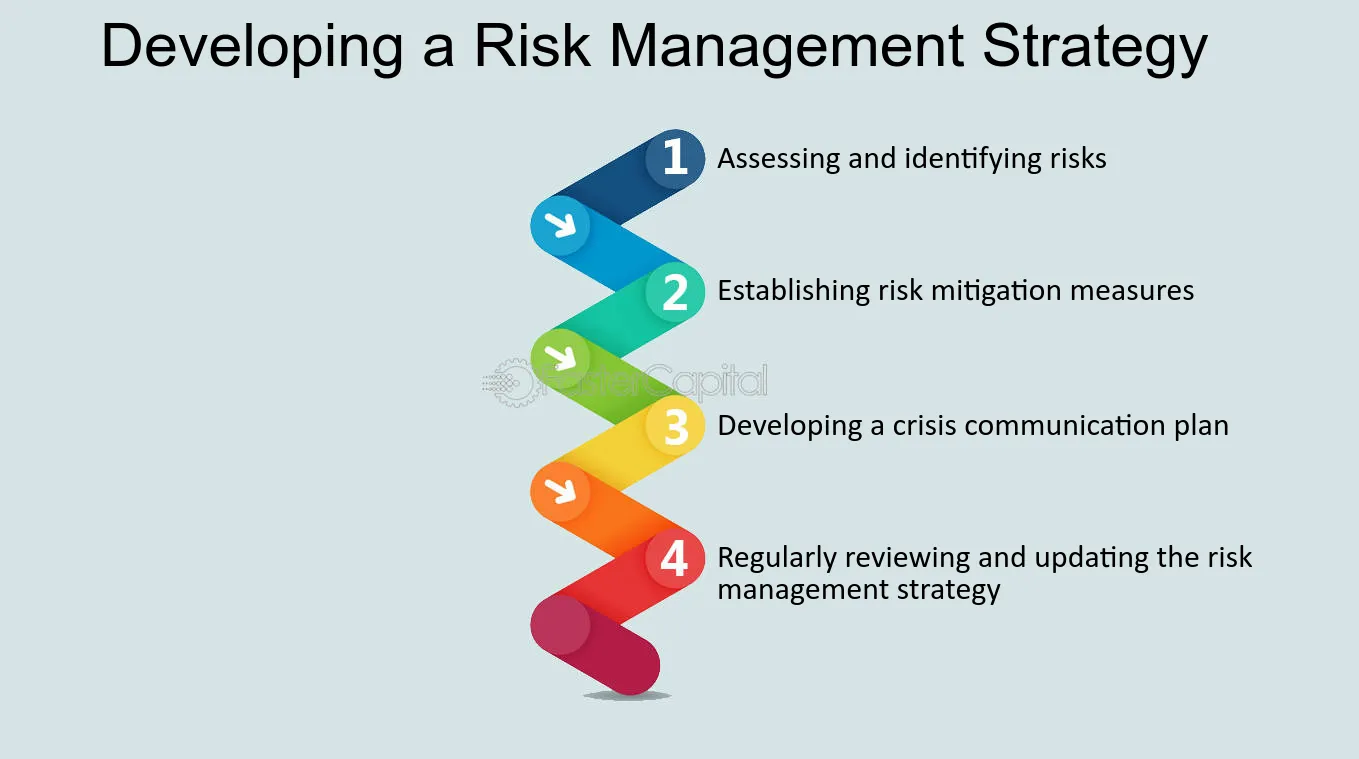 Developing a Risk Management Strategy

1 Assessing and identifying risks

2 Establishing risk mitigation measures

FasterCapital

3 Developing a crisis communication plan

4 Regularly reviewing and updating the risk management strategy